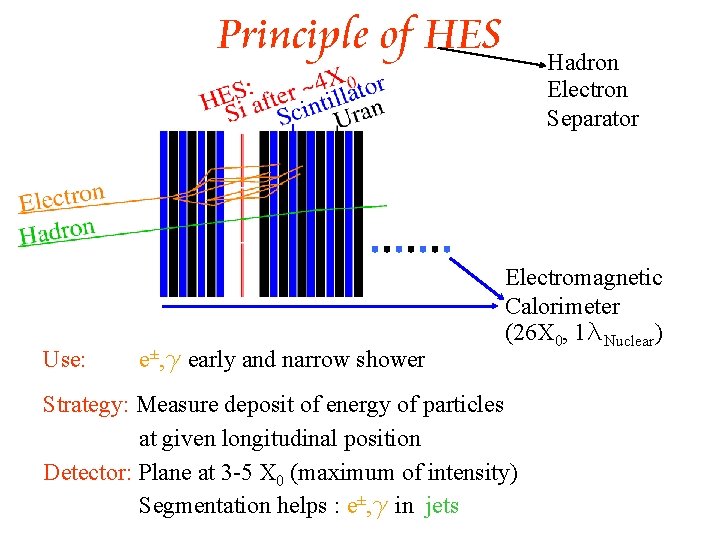 Principle of HES

Hadron
Electron
Separator

HES:
Si after ~$4X_0$
Scintillator
Uran

Electron
Hadron

Electromagnetic
Calorimeter
($26X_0$, $1\lambda_{Nuclear}$)

Use: $e^{\pm},\gamma$ early and narrow shower

Strategy: Measure deposit of energy of particles at given longitudinal position

Detector: Plane at 3-5 $X_0$ (maximum of intensity)
Segmentation helps : $e^{\pm},\gamma$ in jets